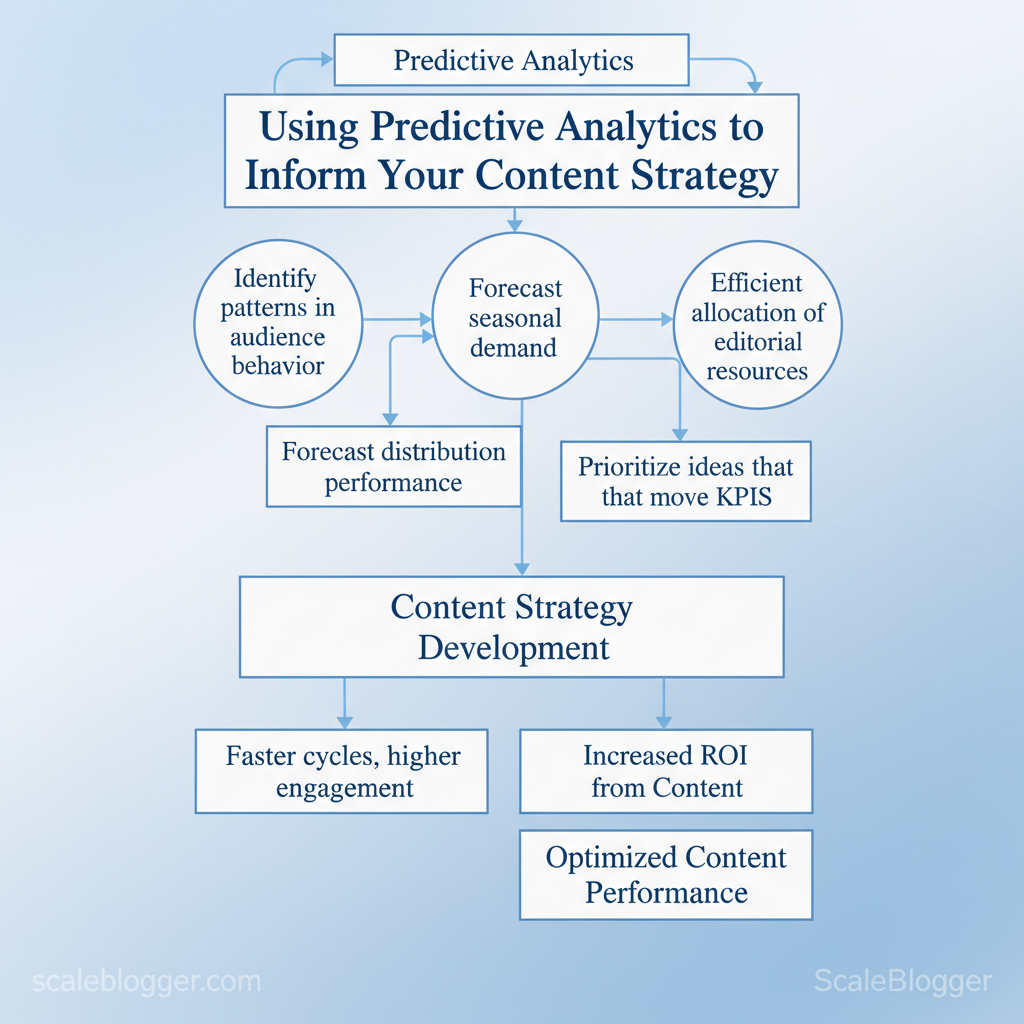 Predictive Analytics

Using Predictive Analytics to Inform Your Content Strategy

Identify patterns in audience behavior

Forecast seasonal demand

Efficient allocation of editorial resources

Forecast distribution performance

Prioritize ideas that that move KPIS

Content Strategy Development

Faster cycles, higher engagement

Increased ROI from Content

Optimized Content Performance

scaleblogger.com

ScaleBlogger